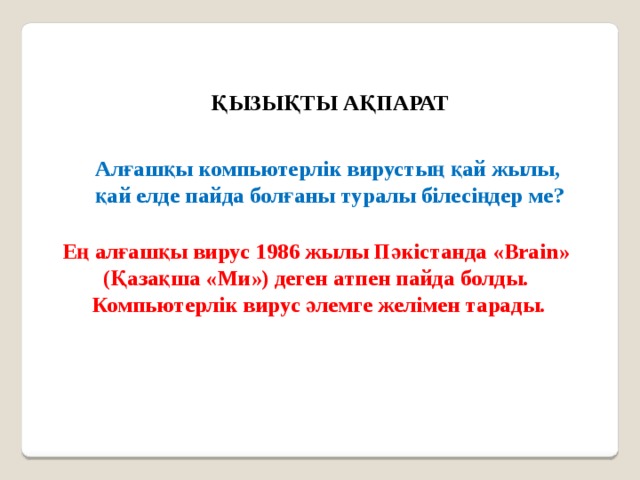 ҚЫЗЫҚТЫ АҚПАРАТ

Алғашқы компьютерлік вирустың қай жылы, қай елде пайда болғаны туралы білесіңдер ме?

Ең алғашқы вирус 1986 жылы Пәкістанда «Brain» (Қазақша «Ми») деген атпен пайда болды. Компьютерлік вирус әлемге желімен тарады.